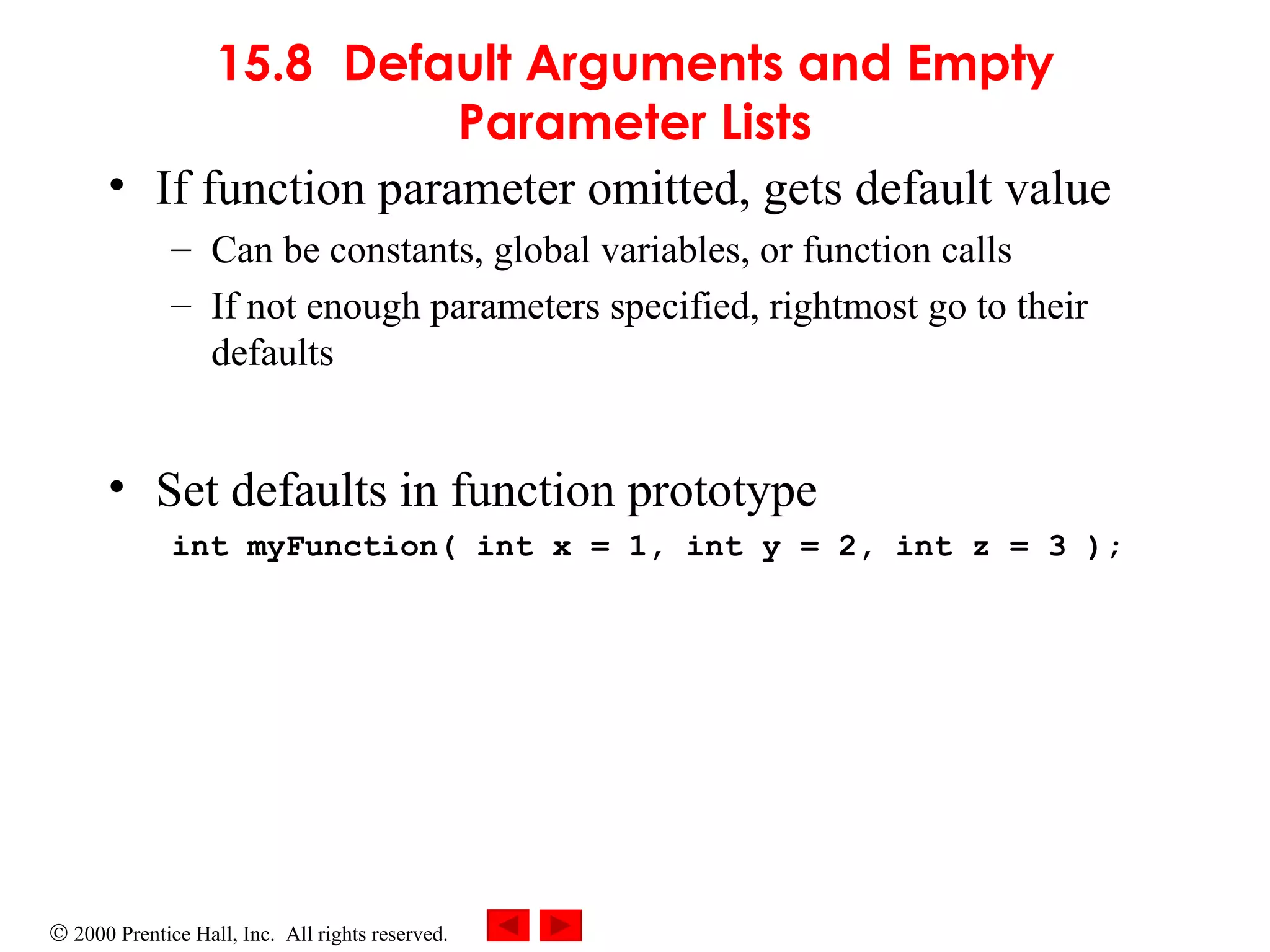 15.8 Default Arguments and Empty Parameter Lists

• If function parameter omitted, gets default value
– Can be constants, global variables, or function calls
– If not enough parameters specified, rightmost go to their defaults

• Set defaults in function prototype
int myFunction( int x = 1, int y = 2, int z = 3 );

© 2000 Prentice Hall, Inc. All rights reserved.